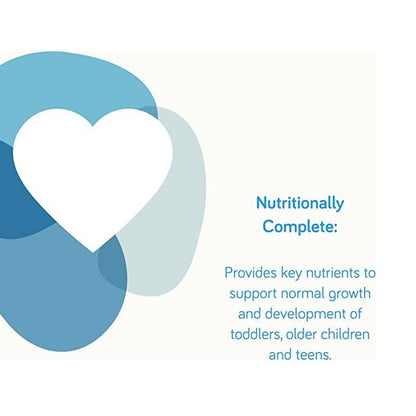 Nutritionally Complete:

Provides key nutrients to support normal growth and development of toddlers, older children and teens.